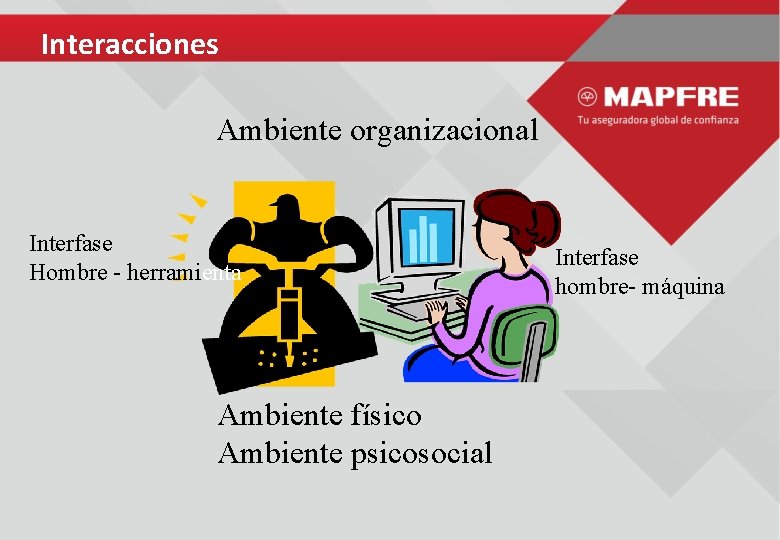 Interacciones

MAPFRE
Tu aseguradora global de confianza

Ambiente organizacional

Interfase
Hombre - herramienta

Interfase
hombre- máquina

Ambiente físico
Ambiente psicosocial